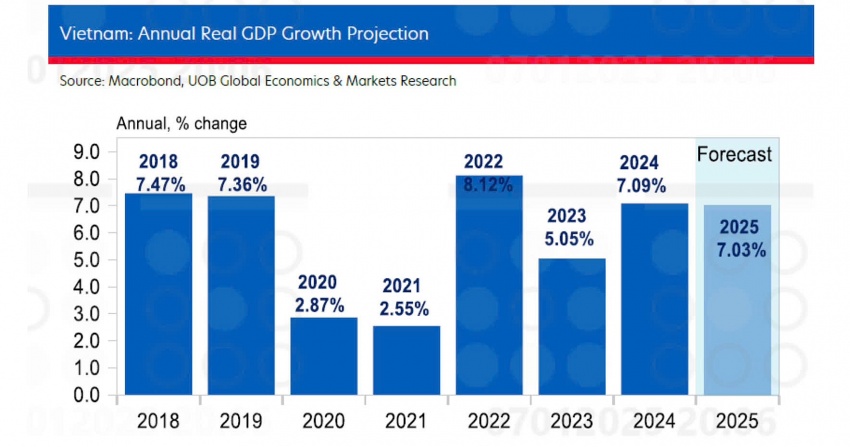 Vietnam: Annual Real GDP Growth Projection

Source: Macrobond, UOB Global Economics & Markets Research

Annual, % change

9.0
8.0
7.0
6.0
5.0
4.0
3.0
2.0
1.0
0.0

2018
7.47%

2019
7.36%

2020
2.87%

2021
2.55%

2022
8.12%

2023
5.05%

2024
7.09%

Forecast

2025
7.03%

2018 2019 2020 2021 2022 2023 2024 2025